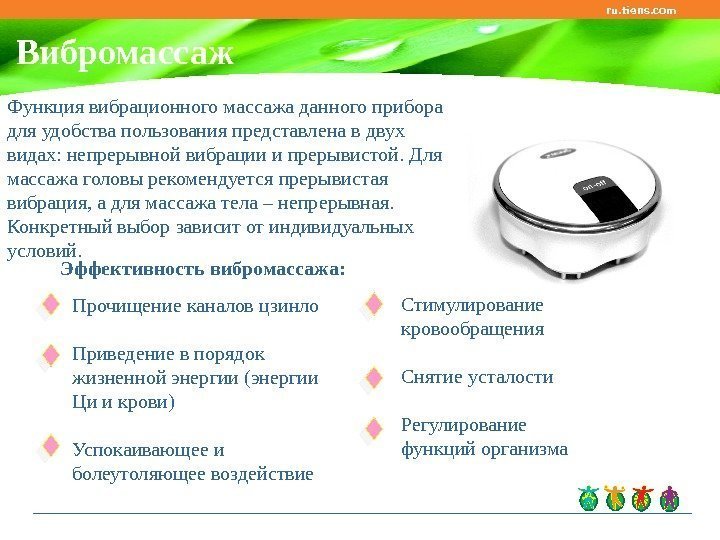 ru.tiens.com

Вибромассаж

Функция вибрационного массажа данного прибора для удобства пользования представлена в двух видах: непрерывной вибрации и прерывистой. Для массажа головы рекомендуется прерывистая вибрация, а для массажа тела – непрерывная. Конкретный выбор зависит от индивидуальных условий.

on-off

Эффективность вибромассажа:

Прочищение каналов цзинло

Приведение в порядок жизненной энергии (энергии Ци и крови)

Успокаивающее и болеутоляющее воздействие

Стимулирование кровообращения

Снятие усталости

Регулирование функций организма